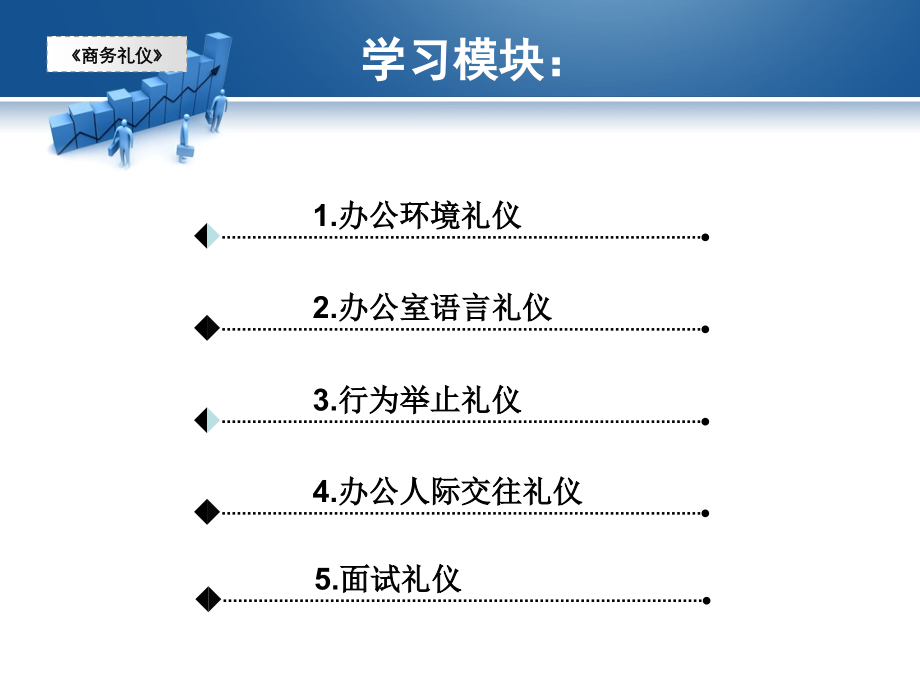 《商务礼仪》

学习模块：

1.办公环境礼仪

2.办公室语言礼仪

3.行为举止礼仪

4.办公人际交往礼仪

5.面试礼仪